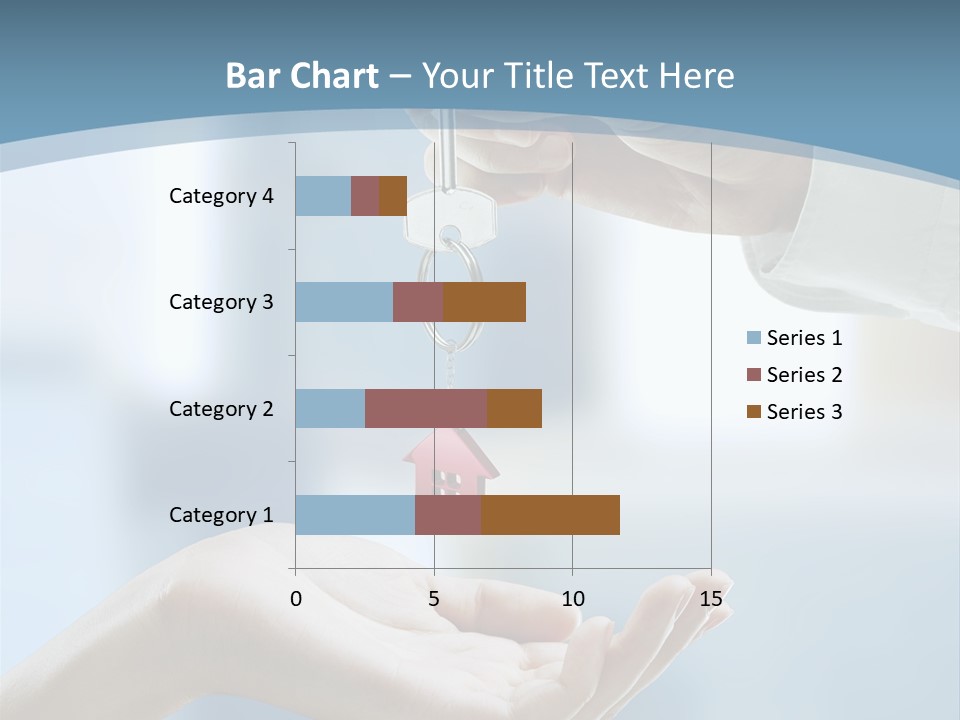 Bar Chart – Your Title Text Here

Category 4
Category 3
Category 2
Category 1

0
5
10
15

Series 1
Series 2
Series 3